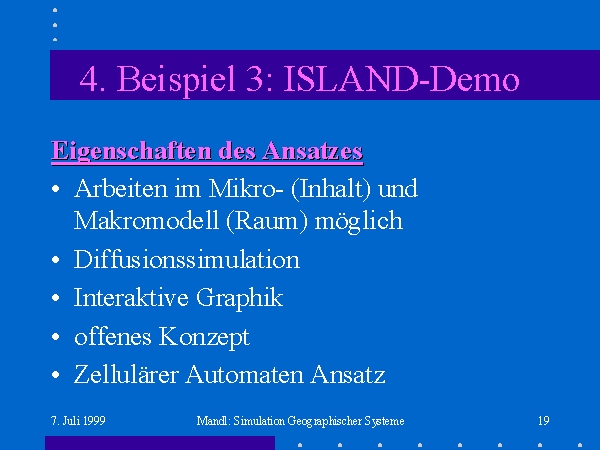 4. Beispiel 3: ISLAND-Demo

Eigenschaften des Ansatzes

• Arbeiten im Mikro- (Inhalt) und Makromodell (Raum) möglich
• Diffusionssimulation
• Interaktive Graphik
• offenes Konzept
• Zellulärer Automaten Ansatz

7. Juli 1999

Mandl: Simulation Geographischer Systeme

19